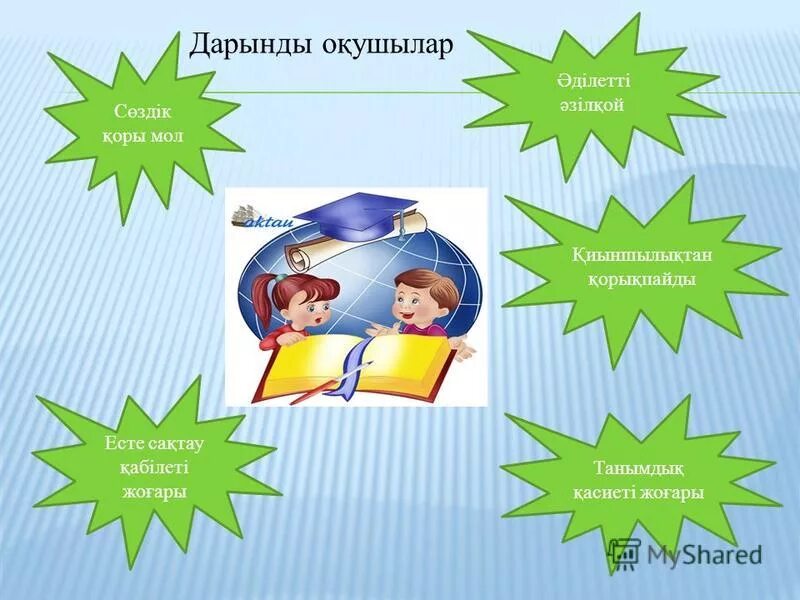 Дарынды оқушылар

Сөздік қоры мол

Әділетті әзілқой

aktau

Қиыншылықтан қорықпайды

Есте сақтау қабілеті жоғары

Танымдық қасиеті жоғары

MyShared